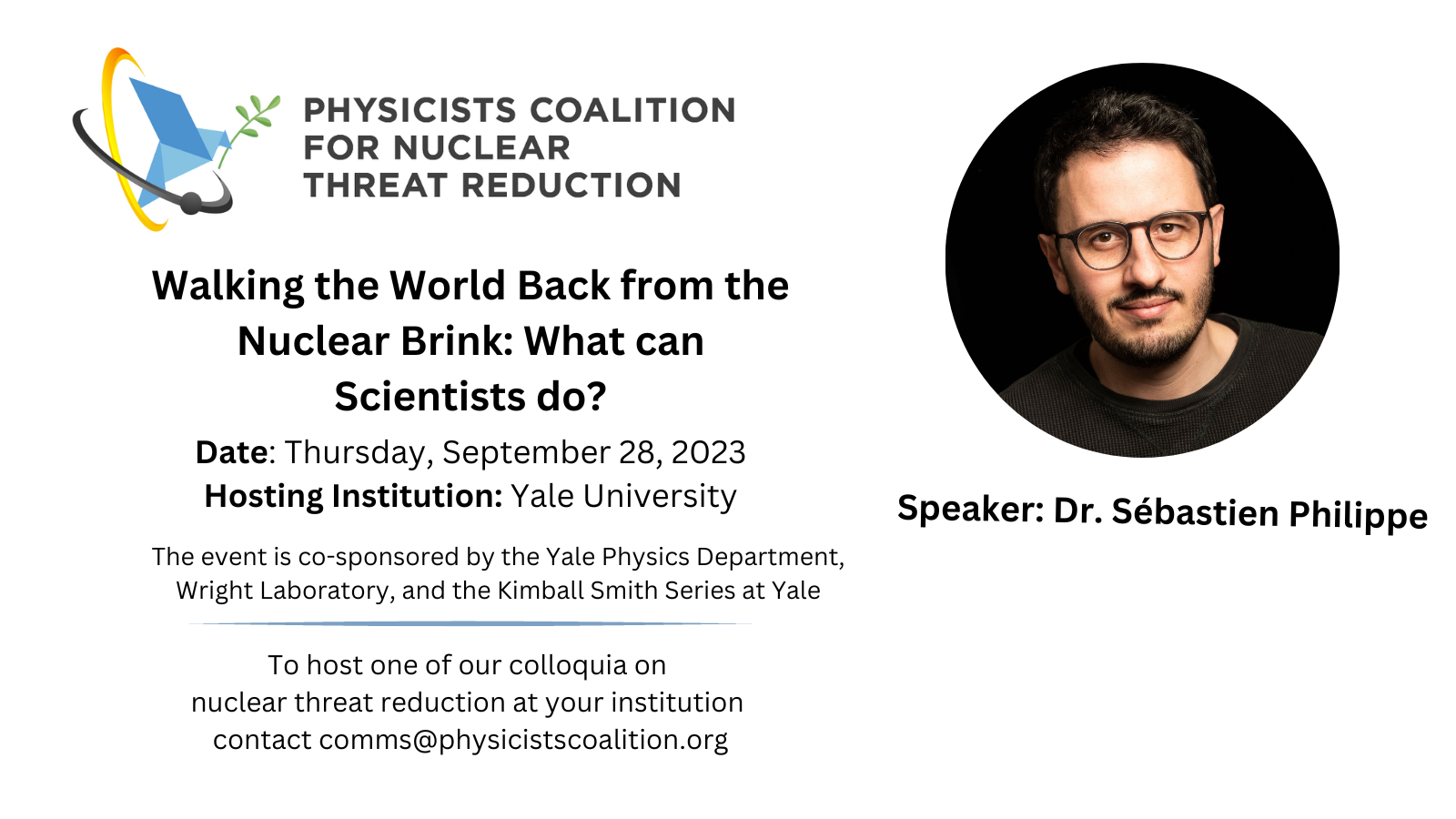 PHYSICISTS COALITION FOR NUCLEAR THREAT REDUCTION

Walking the World Back from the Nuclear Brink: What can Scientists do?

Date: Thursday, September 28, 2023
Hosting Institution: Yale University

The event is co-sponsored by the Yale Physics Department, Wright Laboratory, and the Kimball Smith Series at Yale

To host one of our colloquia on nuclear threat reduction at your institution contact comms@physicistscoalition.org

Speaker: Dr. Sébastien Philippe